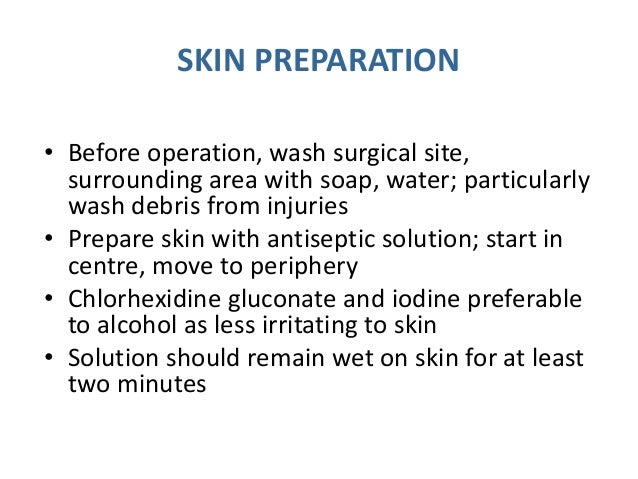 SKIN PREPARATION

• Before operation, wash surgical site, surrounding area with soap, water; particularly wash debris from injuries
• Prepare skin with antiseptic solution; start in centre, move to periphery
• Chlorhexidine gluconate and iodine preferable to alcohol as less irritating to skin
• Solution should remain wet on skin for at least two minutes